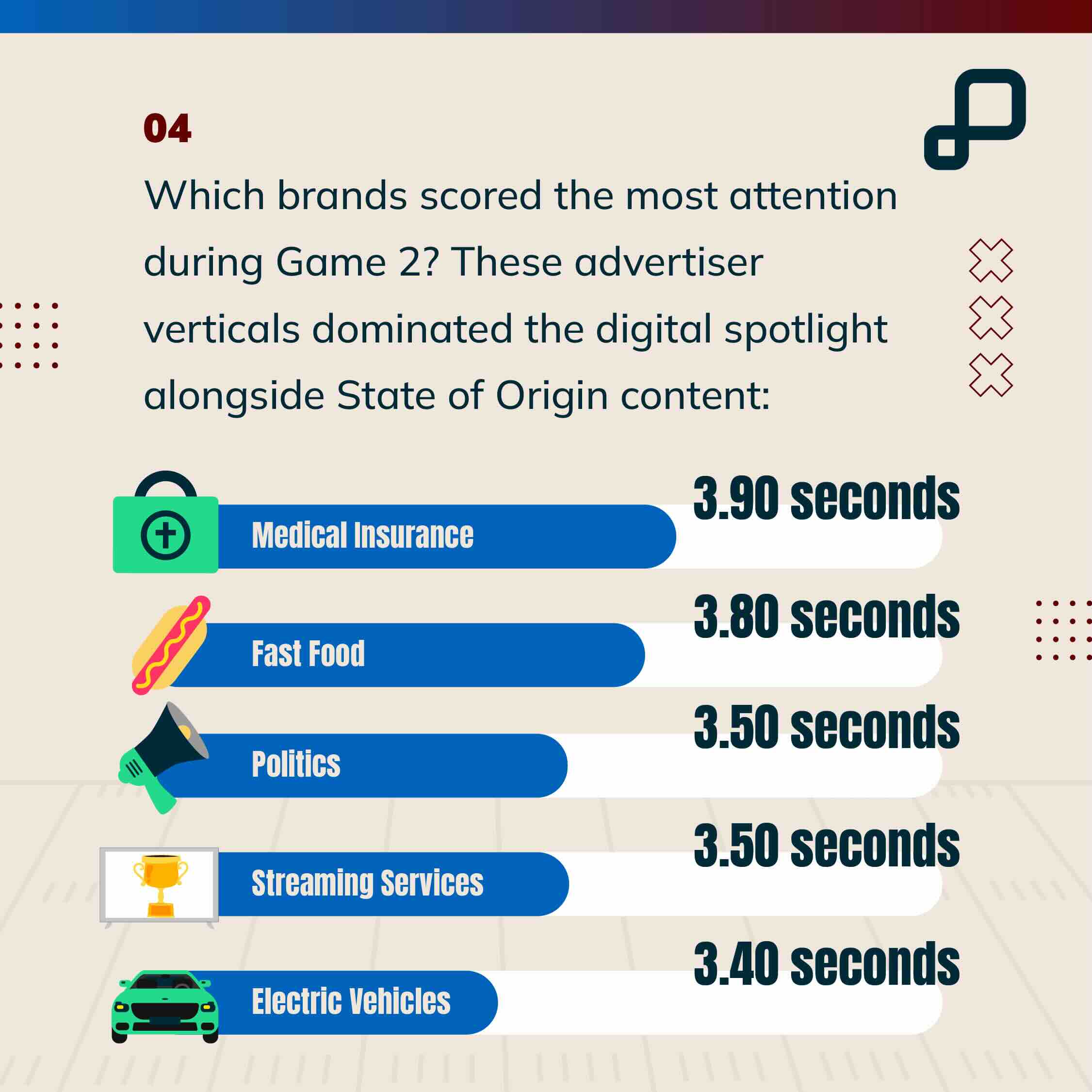 04

Which brands scored the most attention during Game 2? These advertiser verticals dominated the digital spotlight alongside State of Origin content:

Medical Insurance 3.90 seconds

Fast Food 3.80 seconds

Politics 3.50 seconds

Streaming Services 3.50 seconds

Electric Vehicles 3.40 seconds